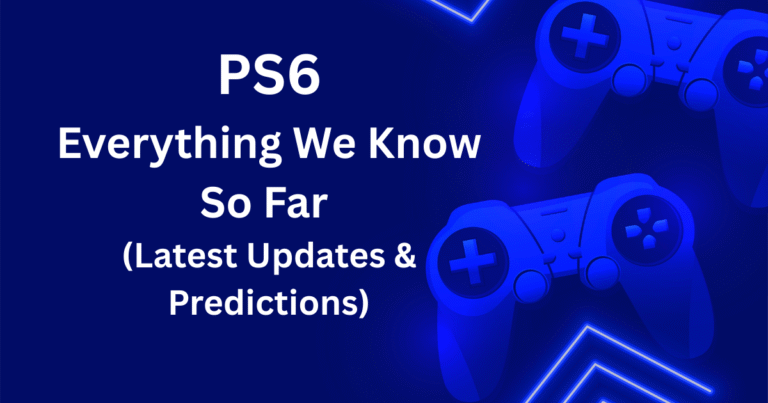 PS6

Everything We Know So Far

(Latest Updates & Predictions)